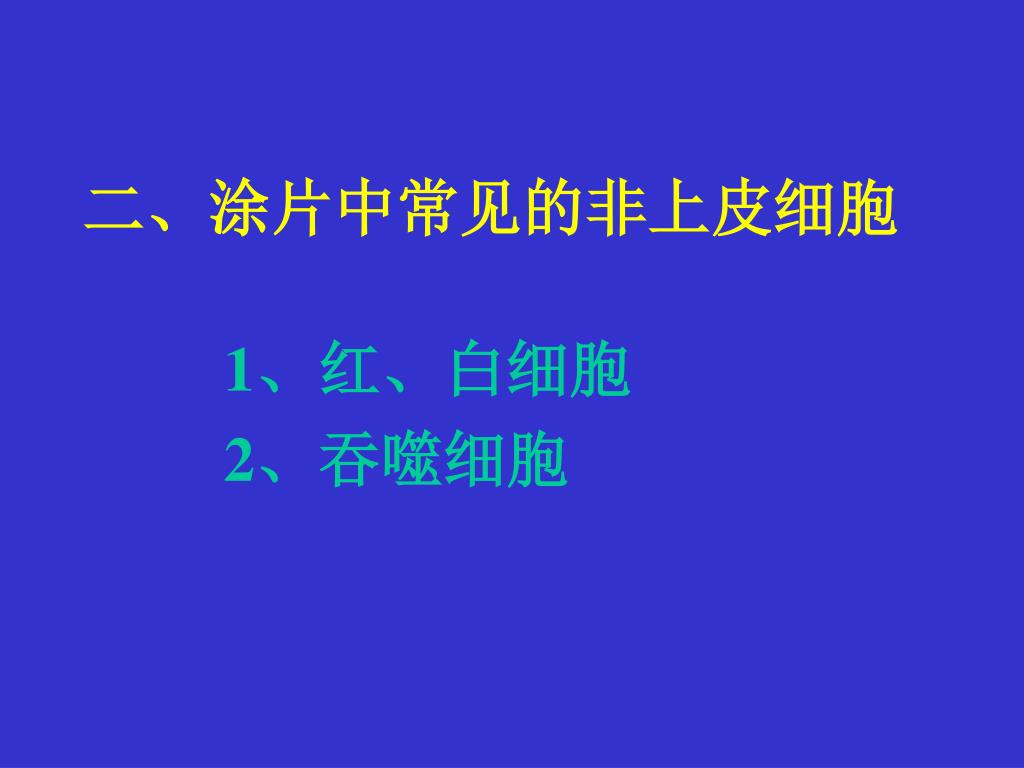 二、涂片中常见的非上皮细胞

1、红、白细胞
2、吞噬细胞